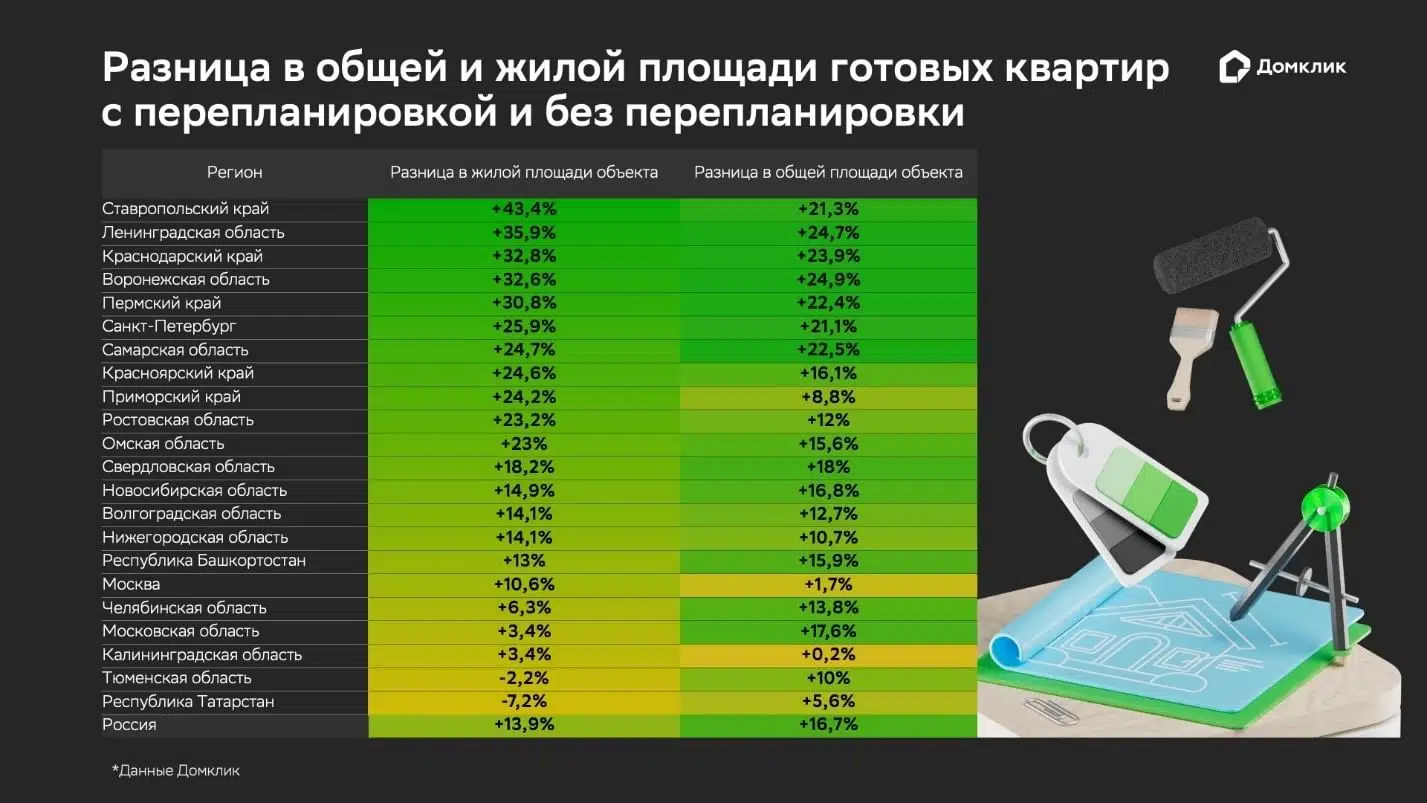 Разница в общей и жилой площади готовых квартир с перепланировкой и без перепланировки

Домклик

| Регион | Разница в жилой площади объекта | Разница в общей площади объекта |
|---|---|---|
| Ставропольский край | +43,4% | +21,3% |
| Ленинградская область | +35,9% | +24,7% |
| Краснодарский край | +32,8% | +23,9% |
| Воронежская область | +32,6% | +24,9% |
| Пермский край | +30,8% | +22,4% |
| Санкт-Петербург | +25,9% | +21,1% |
| Самарская область | +24,7% | +22,5% |
| Красноярский край | +24,6% | +16,1% |
| Приморский край | +24,2% | +8,8% |
| Ростовская область | +23,2% | +12% |
| Омская область | +23% | +15,6% |
| Свердловская область | +18,2% | +18% |
| Новосибирская область | +14,9% | +16,8% |
| Волгоградская область | +14,1% | +12,7% |
| Нижегородская область | +14,1% | +10,7% |
| Республика Башкортостан | +13% | +15,9% |
| Москва | +10,6% | +1,7% |
| Челябинская область | +6,3% | +13,8% |
| Московская область | +3,4% | +17,6% |
| Калининградская область | +3,4% | +0,2% |
| Тюменская область | -2,2% | +10% |
| Республика Татарстан | -7,2% | +5,6% |
| Россия | +13,9% | +16,7% |

*Данные Домклик